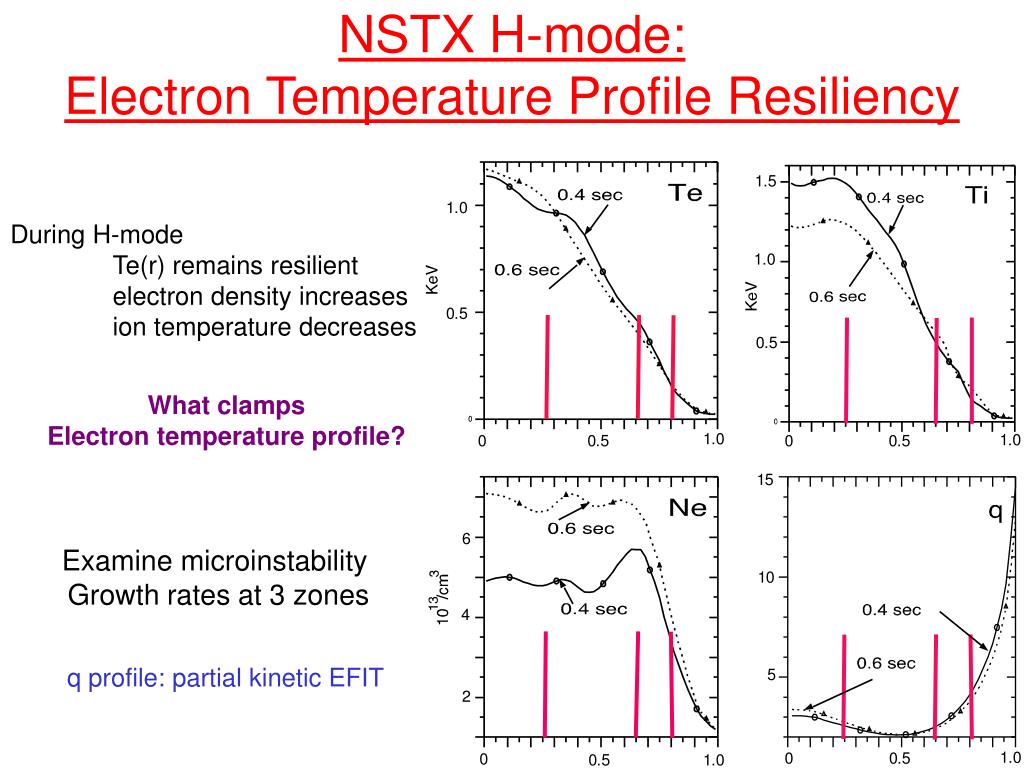 NSTX H-mode:
Electron Temperature Profile Resiliency

During H-mode
Te(r) remains resilient
electron density increases
ion temperature decreases

What clamps
Electron temperature profile?

Examine microinstability
Growth rates at 3 zones

q profile: partial kinetic EFIT

Te
0.4 sec
0.6 sec
KeV
1.0
0.5
0
0
0.5
1.0

Ti
0.4 sec
0.6 sec
KeV
1.5
1.0
0.5
0
0
0.5
1.0

Ne
0.6 sec
0.4 sec
$10^{13}/cm^3$
6
4
2
0
0.5
1.0

q
0.4 sec
0.6 sec
15
10
5
0
0.5
1.0